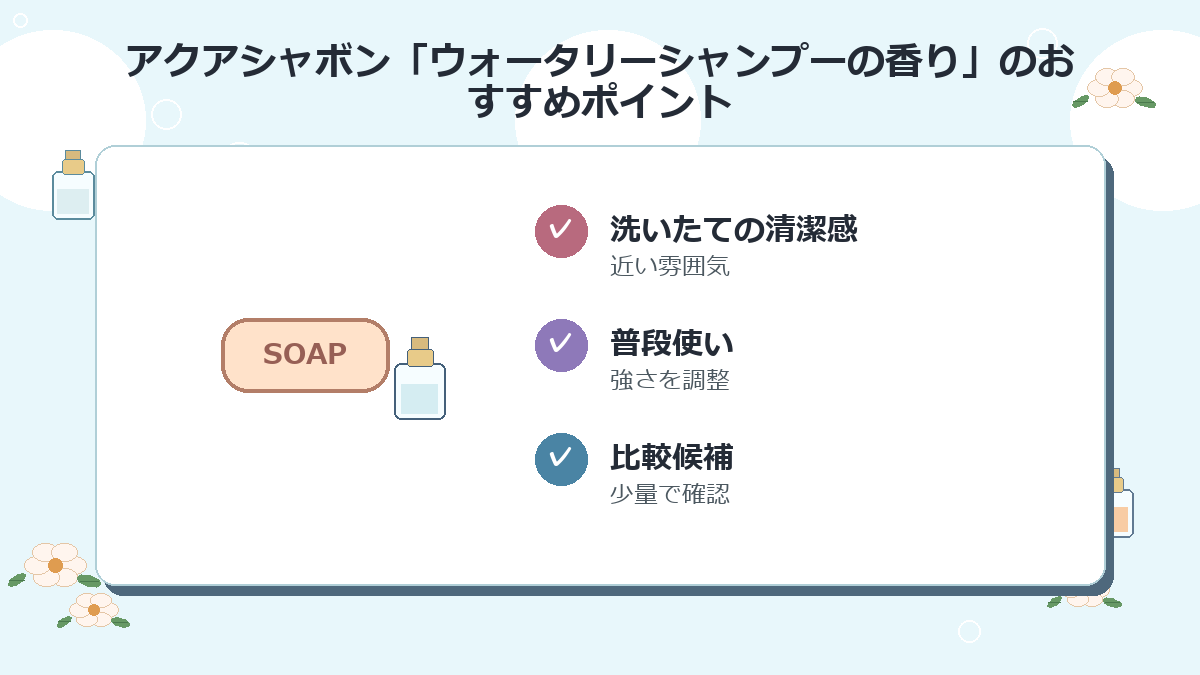 アクアシャボン「ウォータリーシャンプーの香り」のおすすめポイント

SOAP

洗いたての清潔感
近い雰囲気

普段使い
強さを調整

比較候補
少量で確認